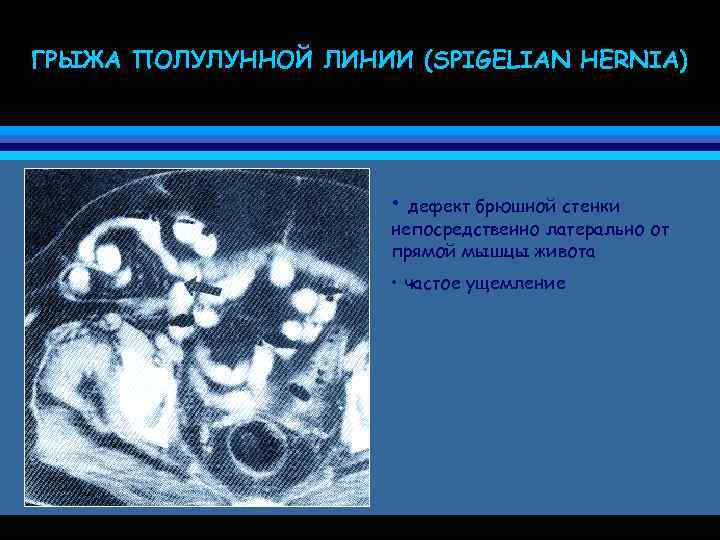 ГРЫЖА ПОЛУЛУННОЙ ЛИНИИ (SPIGELIAN HERNIA)

• дефект брюшной стенки непосредственно латерально от прямой мышцы живота

• частое ущемление